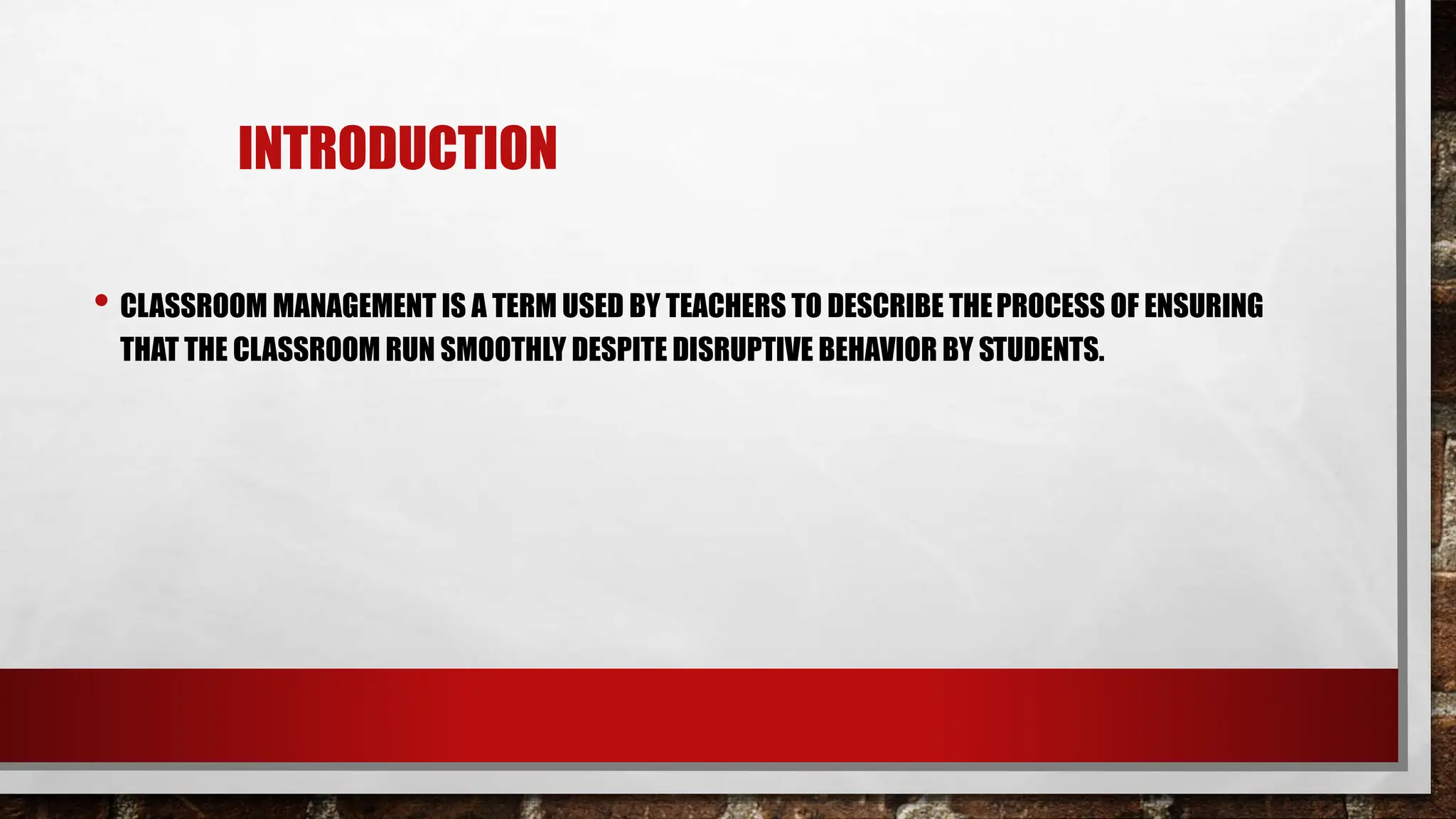 INTRODUCTION

• CLASSROOM MANAGEMENT IS A TERM USED BY TEACHERS TO DESCRIBE THE PROCESS OF ENSURING THAT THE CLASSROOM RUN SMOOTHLY DESPITE DISRUPTIVE BEHAVIOR BY STUDENTS.